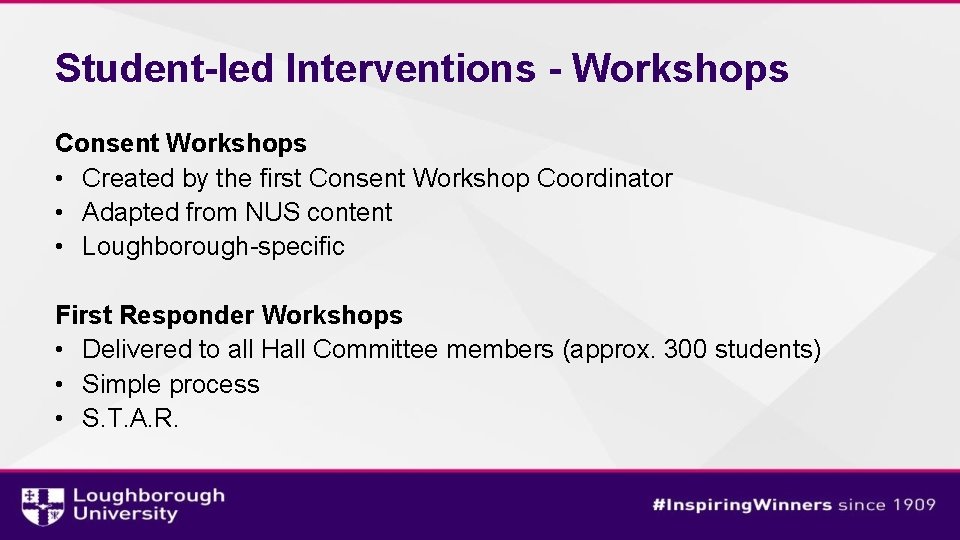 Student-led Interventions - Workshops

Consent Workshops
• Created by the first Consent Workshop Coordinator
• Adapted from NUS content
• Loughborough-specific

First Responder Workshops
• Delivered to all Hall Committee members (approx. 300 students)
• Simple process
• S.T.A.R.

Loughborough University

#InspiringWinners since 1909